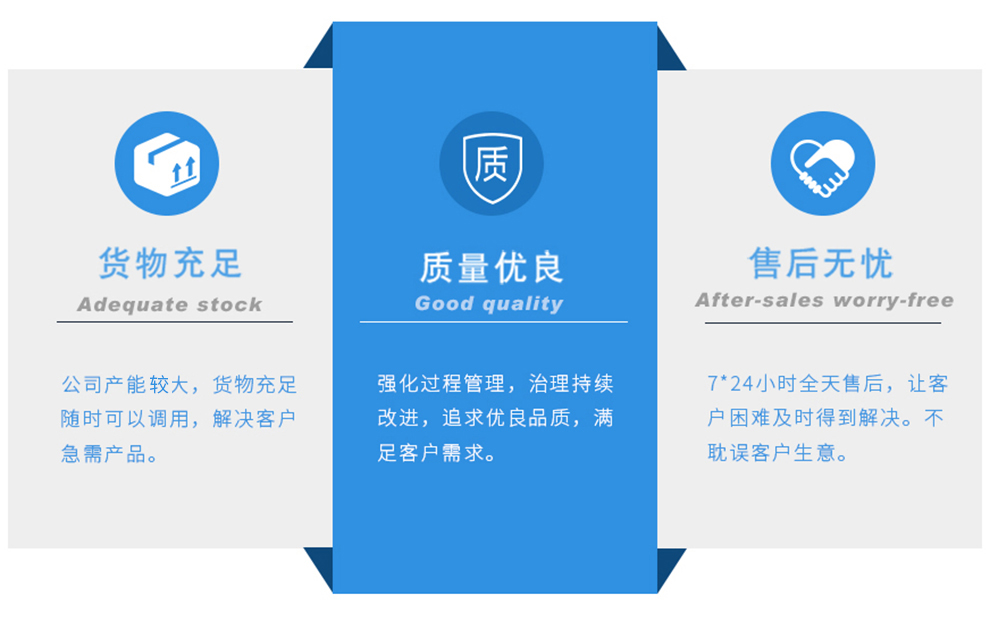 货物充足
Adequate stock

公司产能较大，货物充足随时可以调用，解决客户急需产品。

质

质量优良
Good quality

强化过程管理，治理持续改进，追求优良品质，满足客户需求。

售后无忧
After-sales worry-free

7*24小时全天售后，让客户困难及时得到解决。不耽误客户生意。